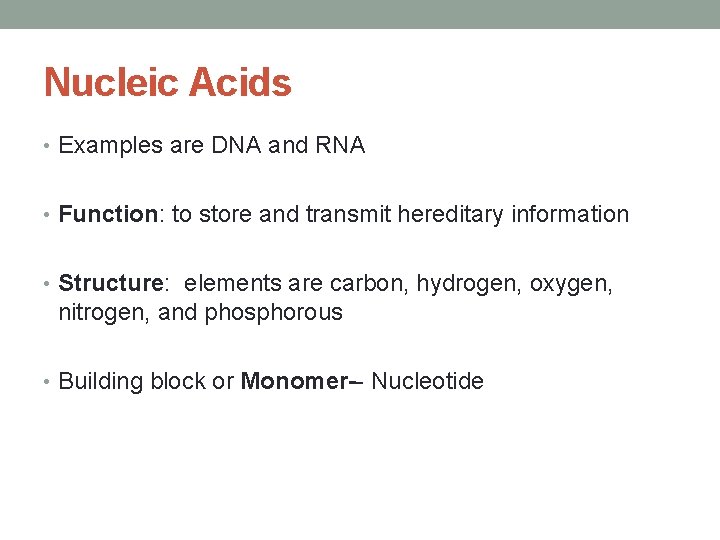 Nucleic Acids

• Examples are DNA and RNA

• Function: to store and transmit hereditary information

• Structure: elements are carbon, hydrogen, oxygen, nitrogen, and phosphorous

• Building block or Monomer– Nucleotide